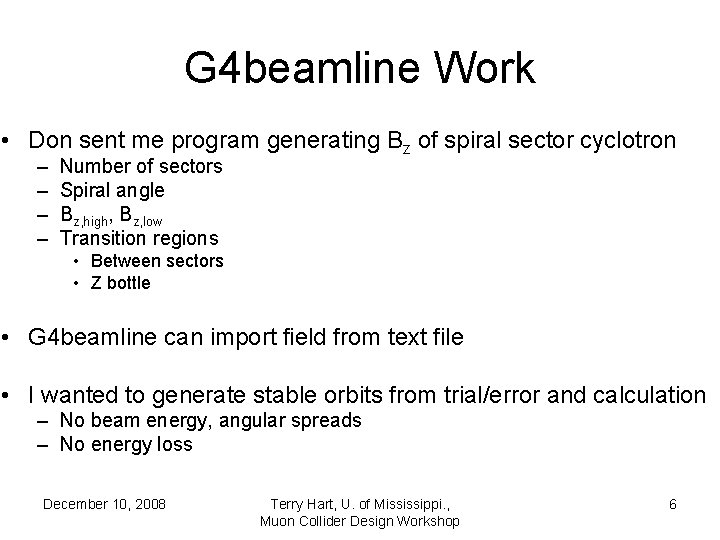 G4beamline Work

• Don sent me program generating $B_z$ of spiral sector cyclotron
– Number of sectors
– Spiral angle
– $B_{z,high}$, $B_{z,low}$
– Transition regions
• Between sectors
• Z bottle

• G4beamline can import field from text file

• I wanted to generate stable orbits from trial/error and calculation
– No beam energy, angular spreads
– No energy loss

December 10, 2008

Terry Hart, U. of Mississippi., Muon Collider Design Workshop

6